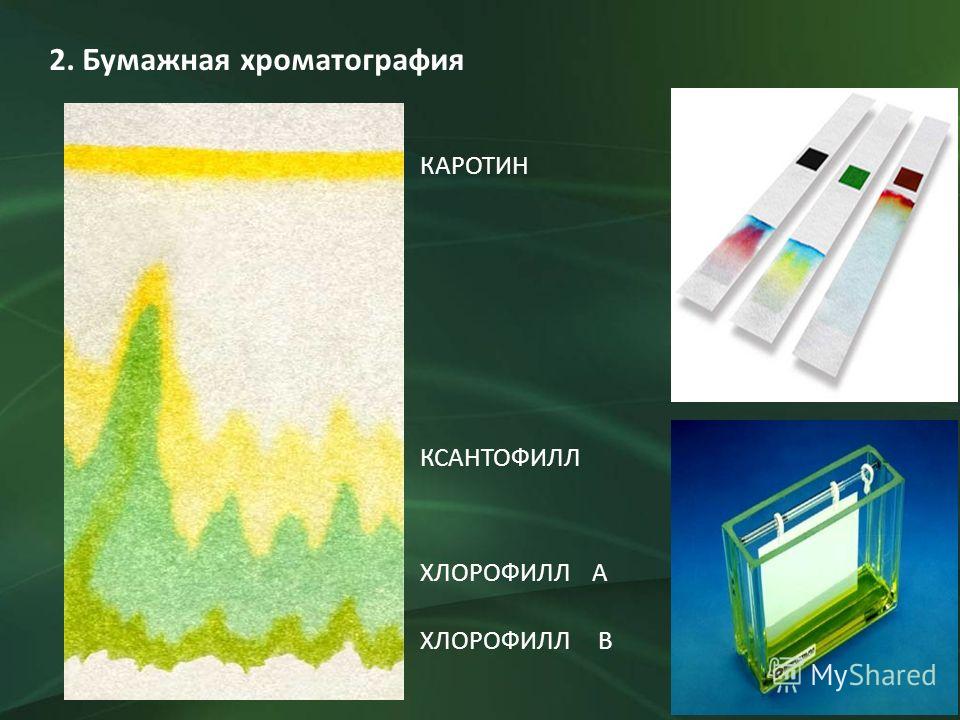 2. Бумажная хроматография

КАРОТИН

КСАНТОФИЛЛ

ХЛОРОФИЛЛ А

ХЛОРОФИЛЛ В

MyShared